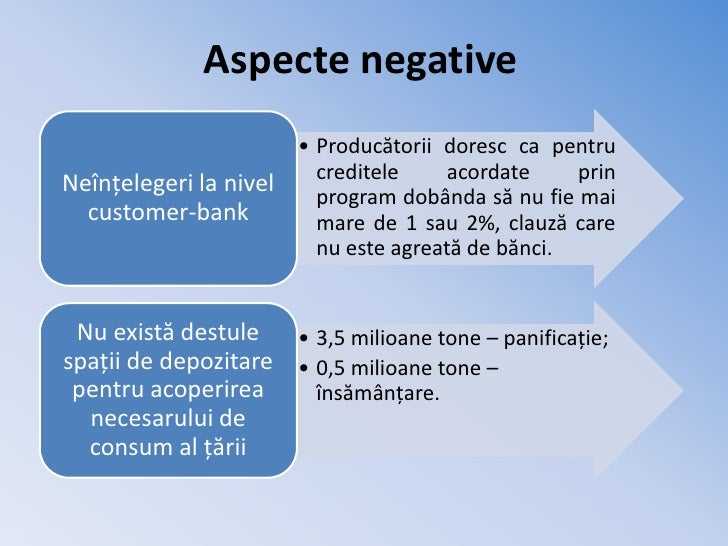 Aspecte negative

Neînțelegeri la nivel customer-bank

• Producătorii doresc ca pentru creditele acordate prin program dobânda să nu fie mai mare de 1 sau 2%, clauză care nu este agreată de bănci.

Nu există destule spații de depozitare pentru acoperirea necesarului de consum al țării

• 3,5 milioane tone – panificație;
• 0,5 milioane tone – însămânțare.